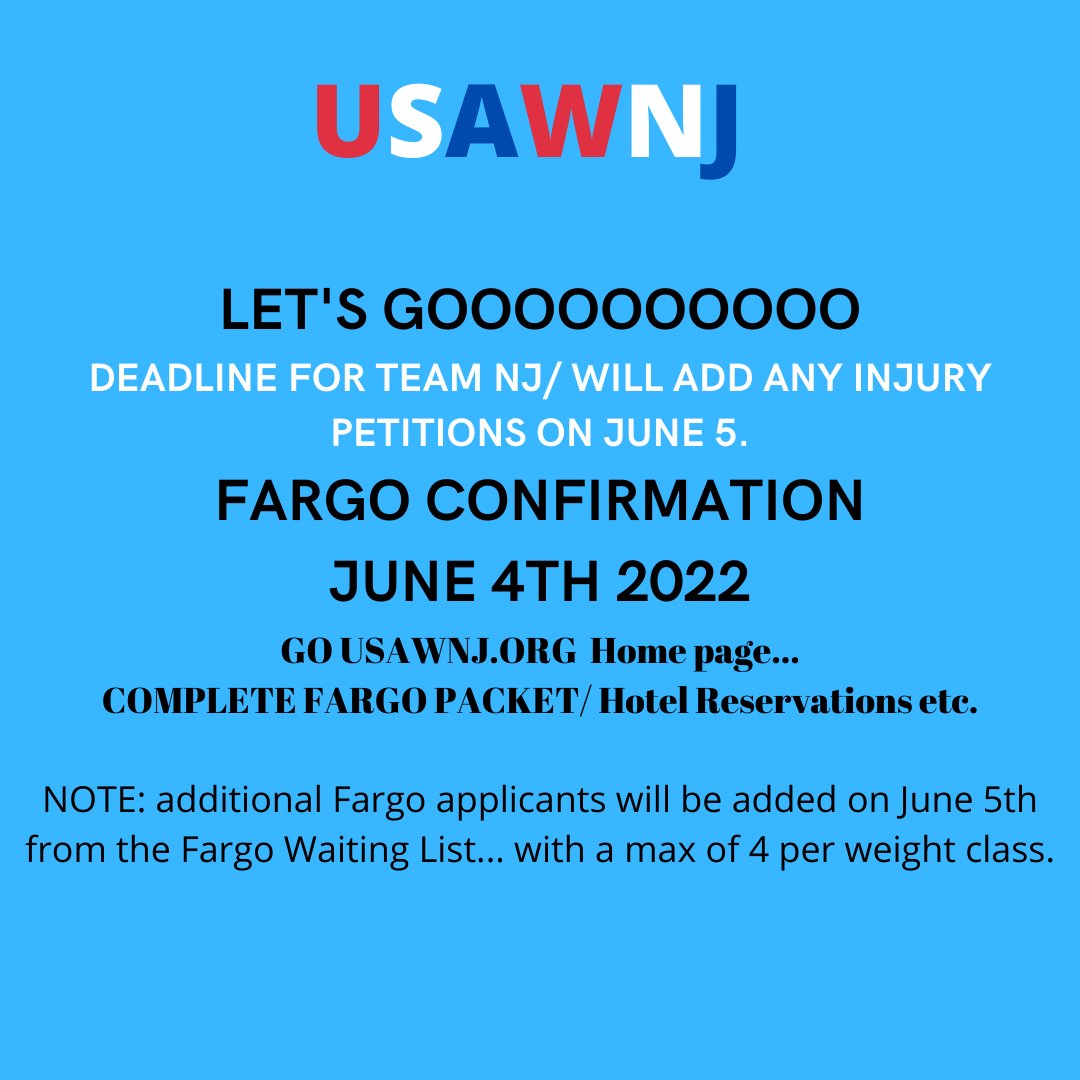 USAWNJ

LET'S GOOOOOOOOOO

DEADLINE FOR TEAM NJ/ WILL ADD ANY INJURY PETITIONS ON JUNE 5.

FARGO CONFIRMATION

JUNE 4TH 2022

GO USAWNJ.ORG Home page...
COMPLETE FARGO PACKET/ Hotel Reservations etc.

NOTE: additional Fargo applicants will be added on June 5th from the Fargo Waiting List... with a max of 4 per weight class.